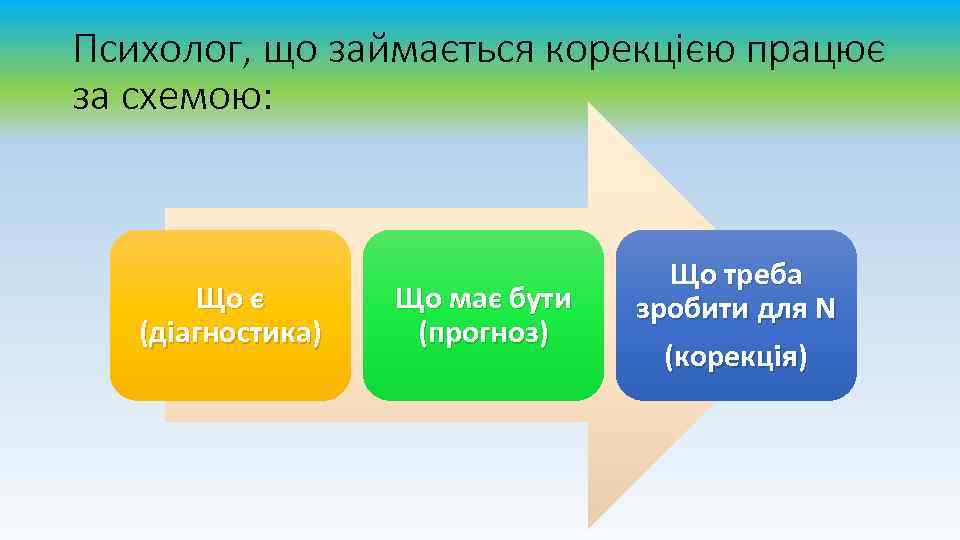 Психолог, що займається корекцією працює за схемою:

Що є
(діагностика)

Що має бути
(прогноз)

Що треба зробити для N

(корекція)